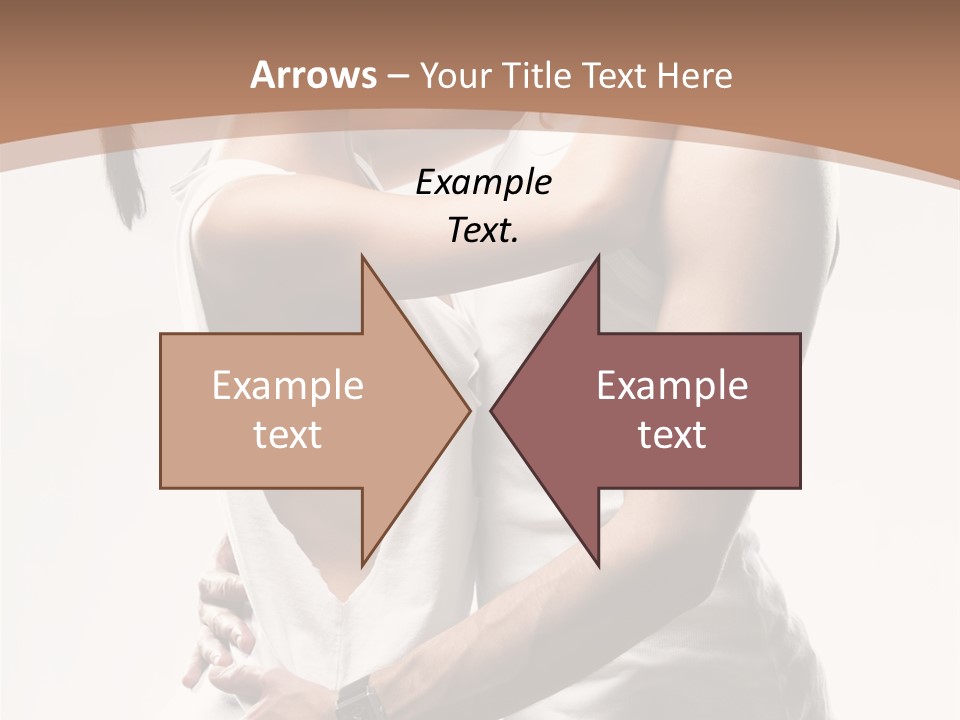 Arrows – Your Title Text Here

Example Text.

Example text

Example text